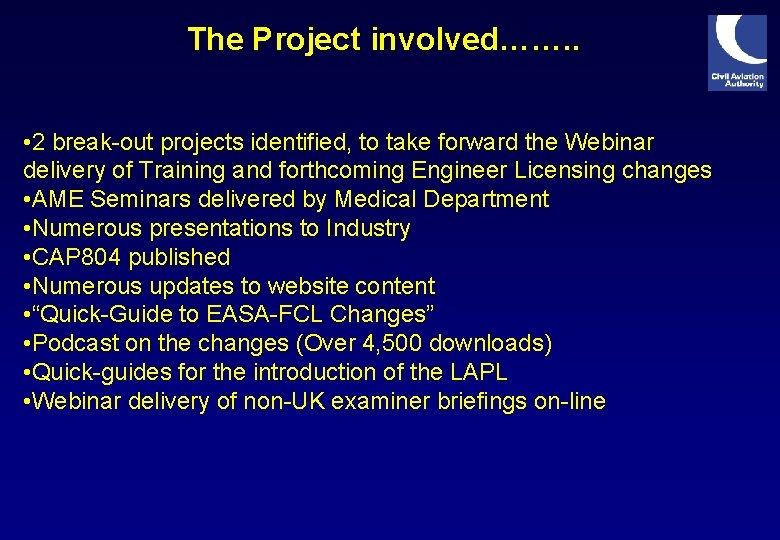 The Project involved……..

Civil Aviation Authority

•2 break-out projects identified, to take forward the Webinar delivery of Training and forthcoming Engineer Licensing changes
•AME Seminars delivered by Medical Department
•Numerous presentations to Industry
•CAP804 published
•Numerous updates to website content
•“Quick-Guide to EASA-FCL Changes”
•Podcast on the changes (Over 4,500 downloads)
•Quick-guides for the introduction of the LAPL
•Webinar delivery of non-UK examiner briefings on-line